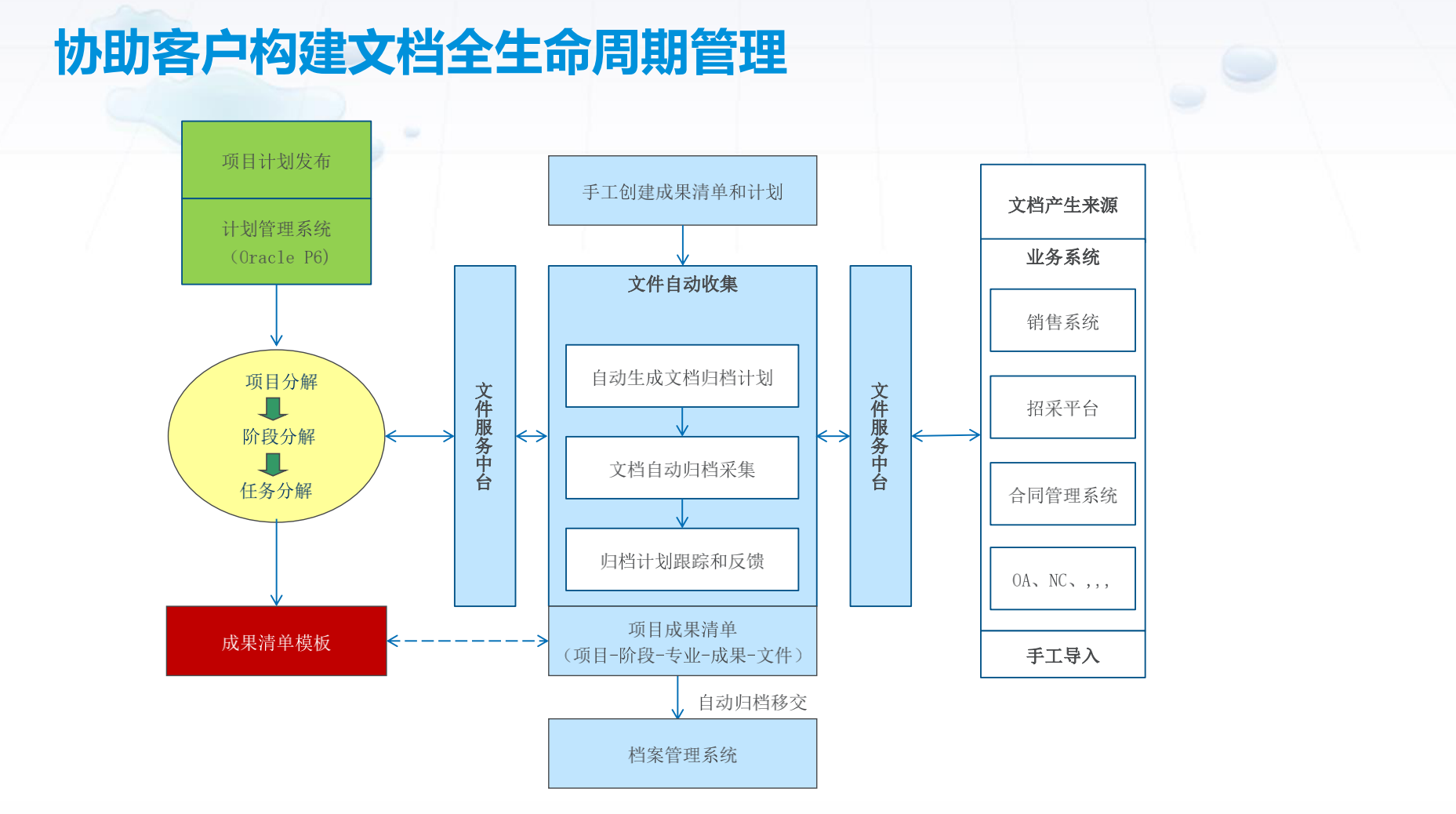 协助客户构建文档全生命周期管理

项目计划发布

计划管理系统
（Oracle P6）

项目分解
阶段分解
任务分解

成果清单模板

文件服务中台

手工创建成果清单和计划

文件自动收集

自动生成文档归档计划

文档自动归档采集

归档计划跟踪和反馈

项目成果清单
（项目-阶段-专业-成果-文件）

自动归档移交

档案管理系统

文件服务中台

文档产生来源

业务系统

销售系统

招采平台

合同管理系统

OA、NC、，，，

手工导入